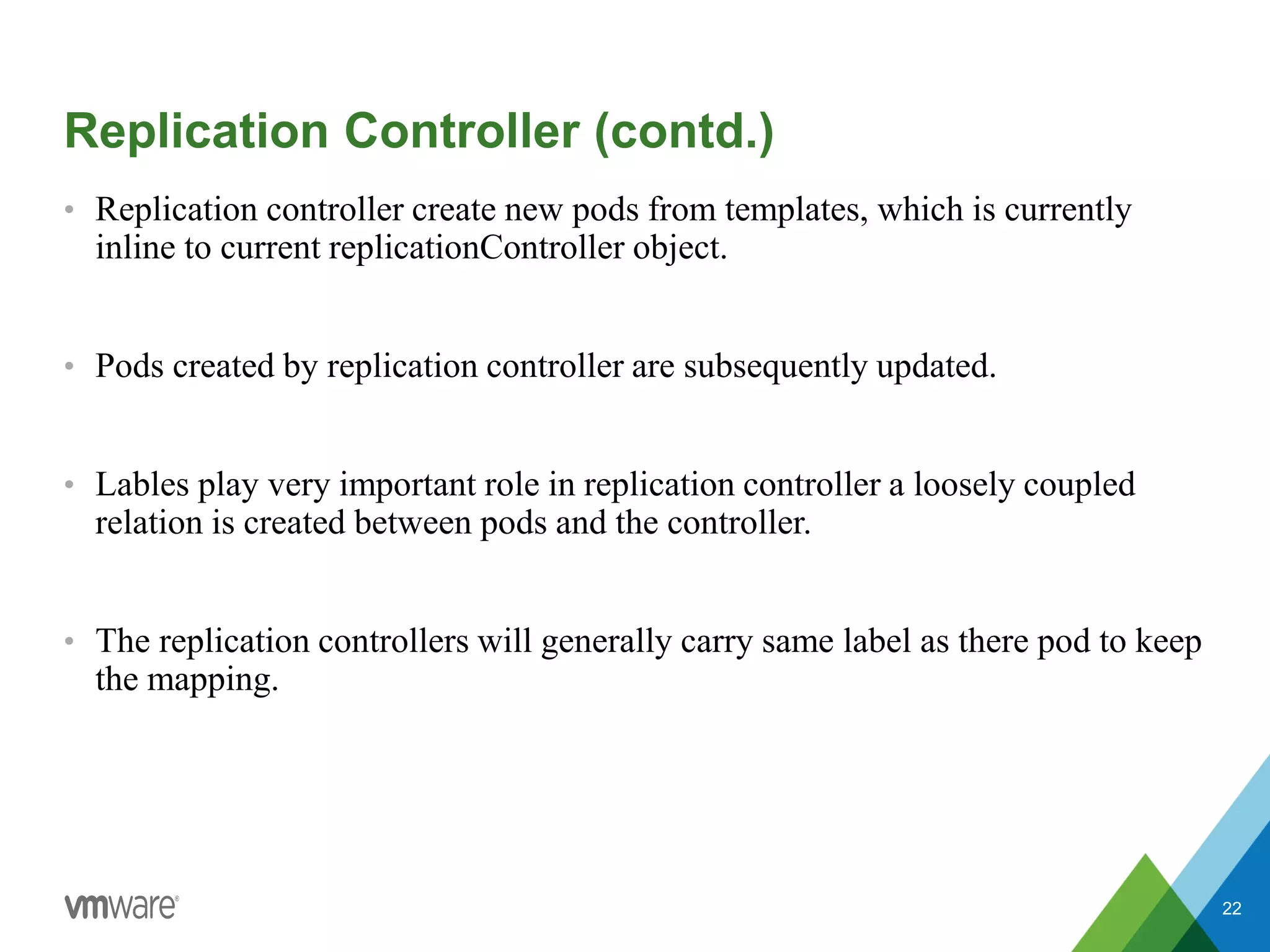 Replication Controller (contd.)

• Replication controller create new pods from templates, which is currently inline to current replicationController object.

• Pods created by replication controller are subsequently updated.

• Lables play very important role in replication controller a loosely coupled relation is created between pods and the controller.

• The replication controllers will generally carry same label as there pod to keep the mapping.

vmware®

22